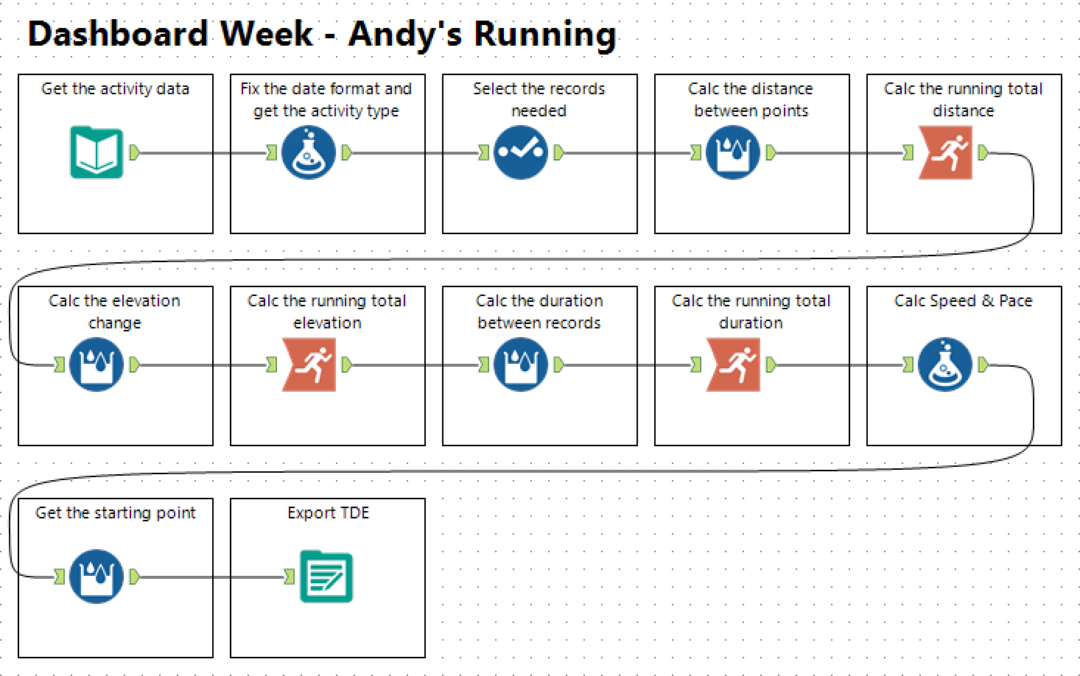 Dashboard Week - Andy's Running

Get the activity data

Fix the date format and get the activity type

Select the records needed

Calc the distance between points

Calc the running total distance

Calc the elevation change

Calc the running total elevation

Calc the duration between records

Calc the running total duration

Calc Speed & Pace

Get the starting point

Export TDE